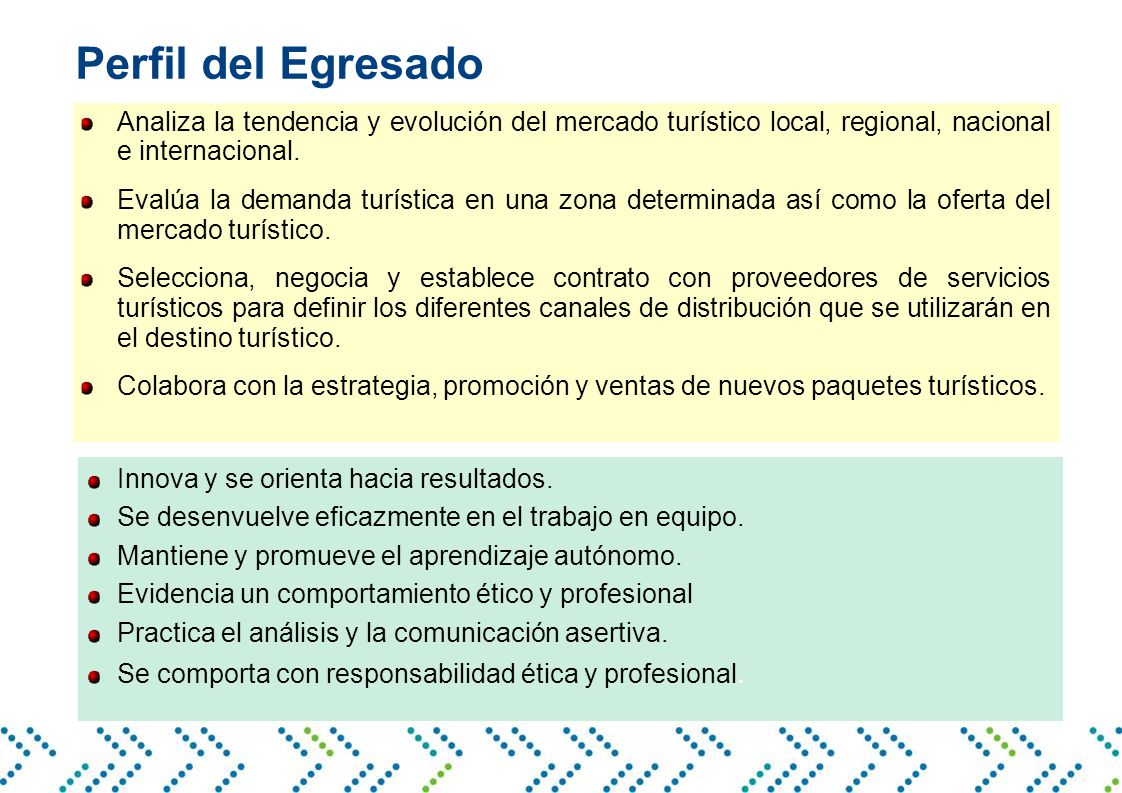 Perfil del Egresado

Analiza la tendencia y evolución del mercado turístico local, regional, nacional e internacional.

Evalúa la demanda turística en una zona determinada así como la oferta del mercado turístico.

Selecciona, negocia y establece contrato con proveedores de servicios turísticos para definir los diferentes canales de distribución que se utilizarán en el destino turístico.

Colabora con la estrategia, promoción y ventas de nuevos paquetes turísticos.

Innova y se orienta hacia resultados.

Se desenvuelve eficazmente en el trabajo en equipo.

Mantiene y promueve el aprendizaje autónomo.

Evidencia un comportamiento ético y profesional

Practica el análisis y la comunicación asertiva.

Se comporta con responsabilidad ética y profesional.